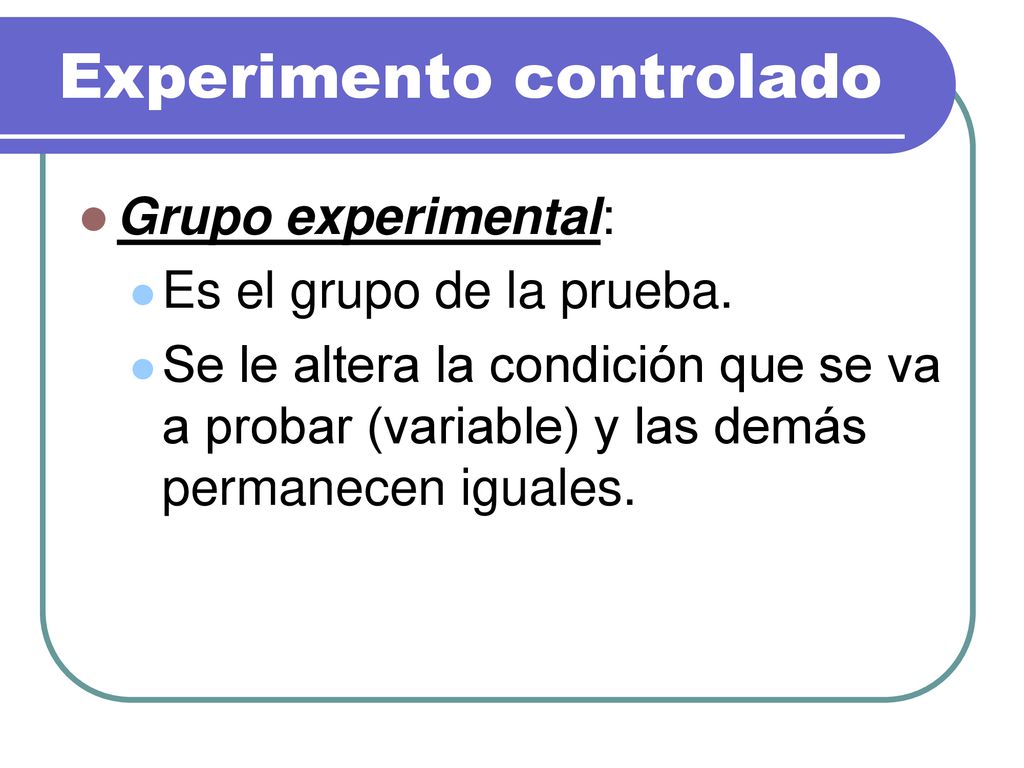 Experimento controlado

Grupo experimental:

Es el grupo de la prueba.

Se le altera la condición que se va a probar (variable) y las demás permanecen iguales.